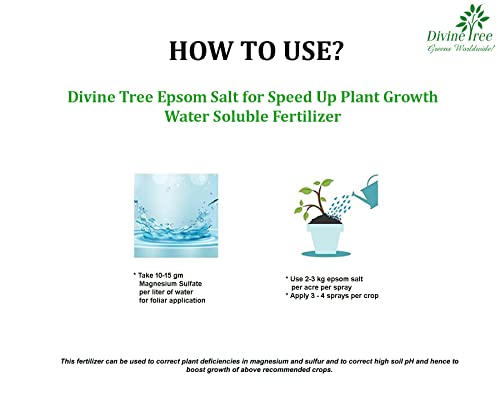 Divine Tree
Greens Worldwide!

HOW TO USE?

Divine Tree Epsom Salt for Speed Up Plant Growth
Water Soluble Fertilizer

* Take 10-15 gm Magnesium Sulfate per liter of water for foliar application

* Use 2-3 kg epsom salt per acre per spray
* Apply 3 - 4 sprays per crop

This fertilizer can be used to correct plant deficiencies in magnesium and sulfur and to correct high soil pH and hence to boost growth of above recommended crops.